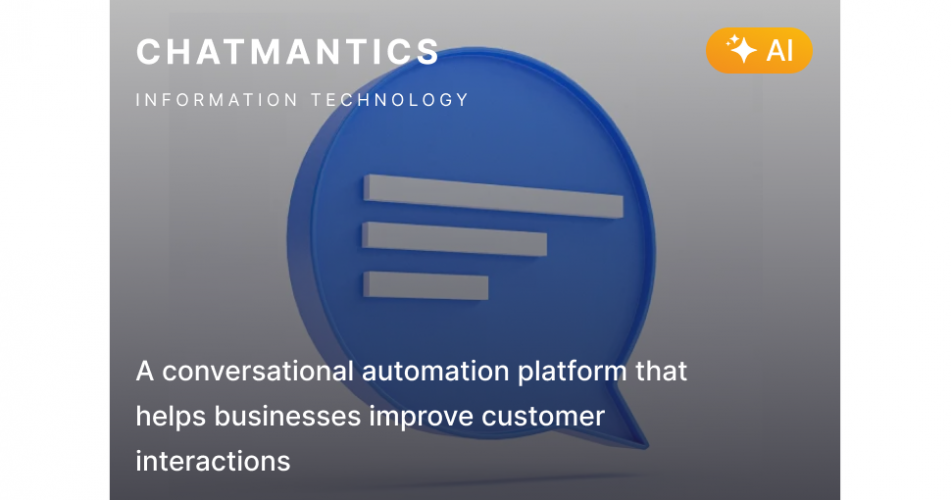 CHATMANTICS

AI

INFORMATION TECHNOLOGY

A conversational automation platform that helps businesses improve customer interactions